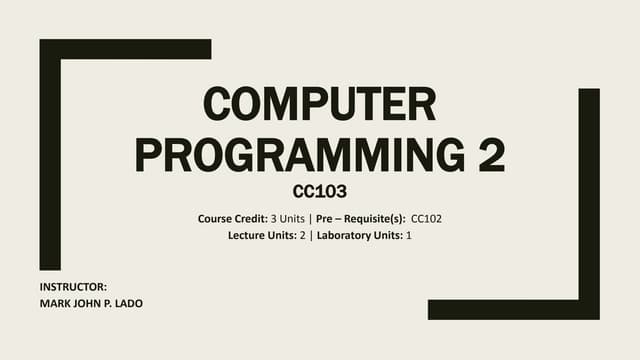 COMPUTER PROGRAMMING 2

CC103

Course Credit: 3 Units | Pre – Requisite(s): CC102
Lecture Units: 2 | Laboratory Units: 1

INSTRUCTOR:
MARK JOHN P. LADO